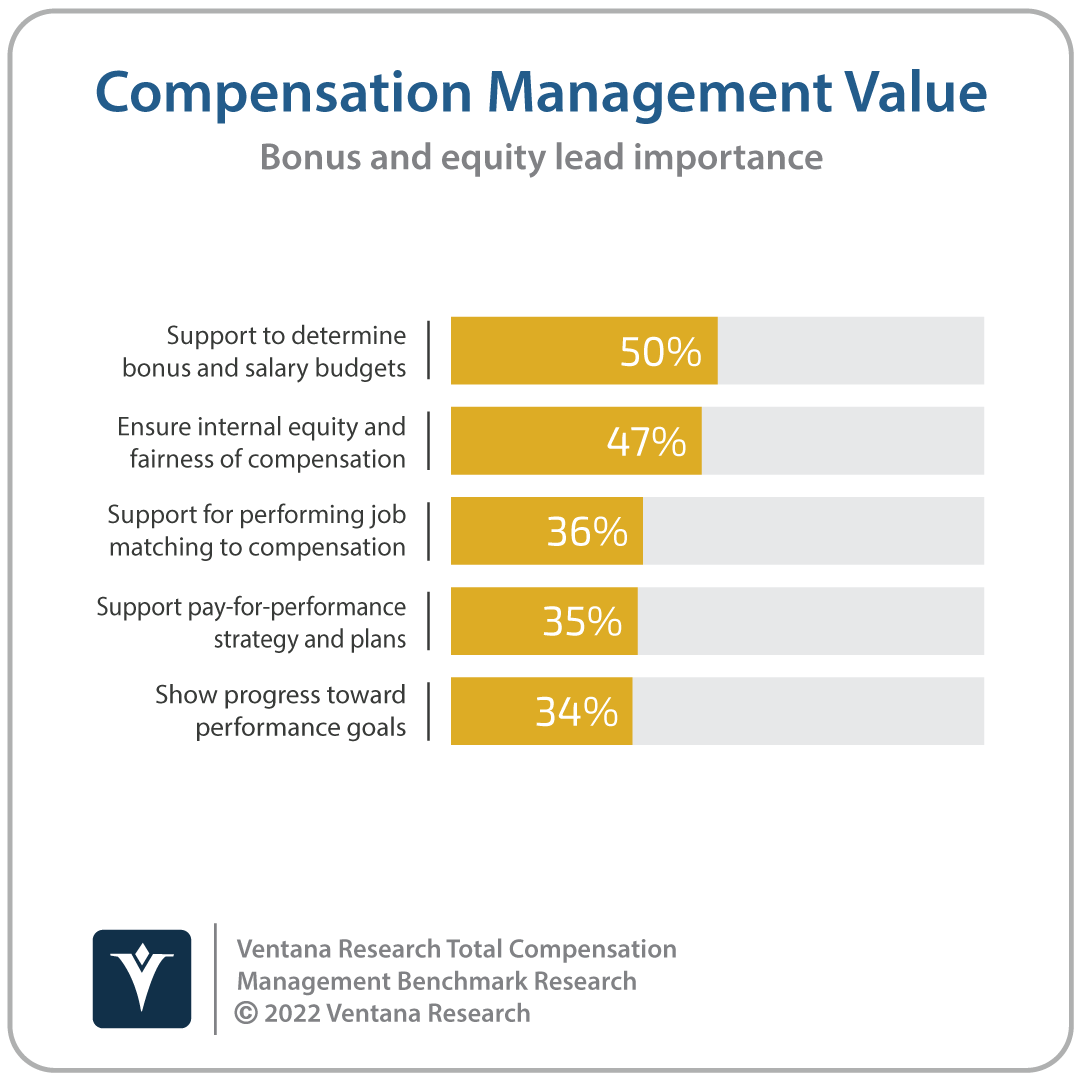 Compensation Management Value

Bonus and equity lead importance

Support to determine bonus and salary budgets 50%

Ensure internal equity and fairness of compensation 47%

Support for performing job matching to compensation 36%

Support pay-for-performance strategy and plans 35%

Show progress toward performance goals 34%

Ventana Research Total Compensation Management Benchmark Research
© 2022 Ventana Research